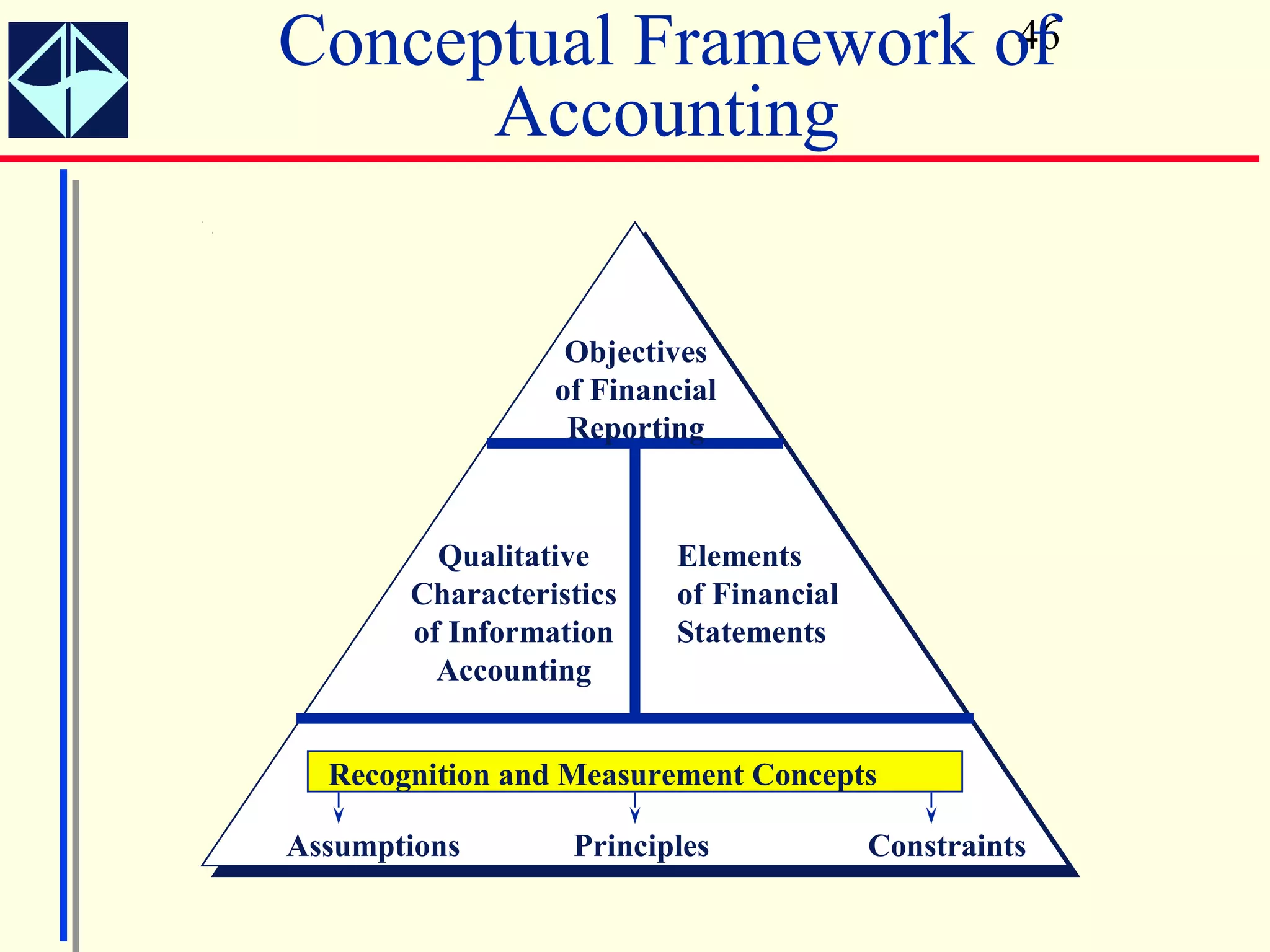 Conceptual Framework of Accounting

46

Objectives of Financial Reporting

Qualitative Characteristics of Information Accounting

Elements of Financial Statements

Recognition and Measurement Concepts

Assumptions

Principles

Constraints